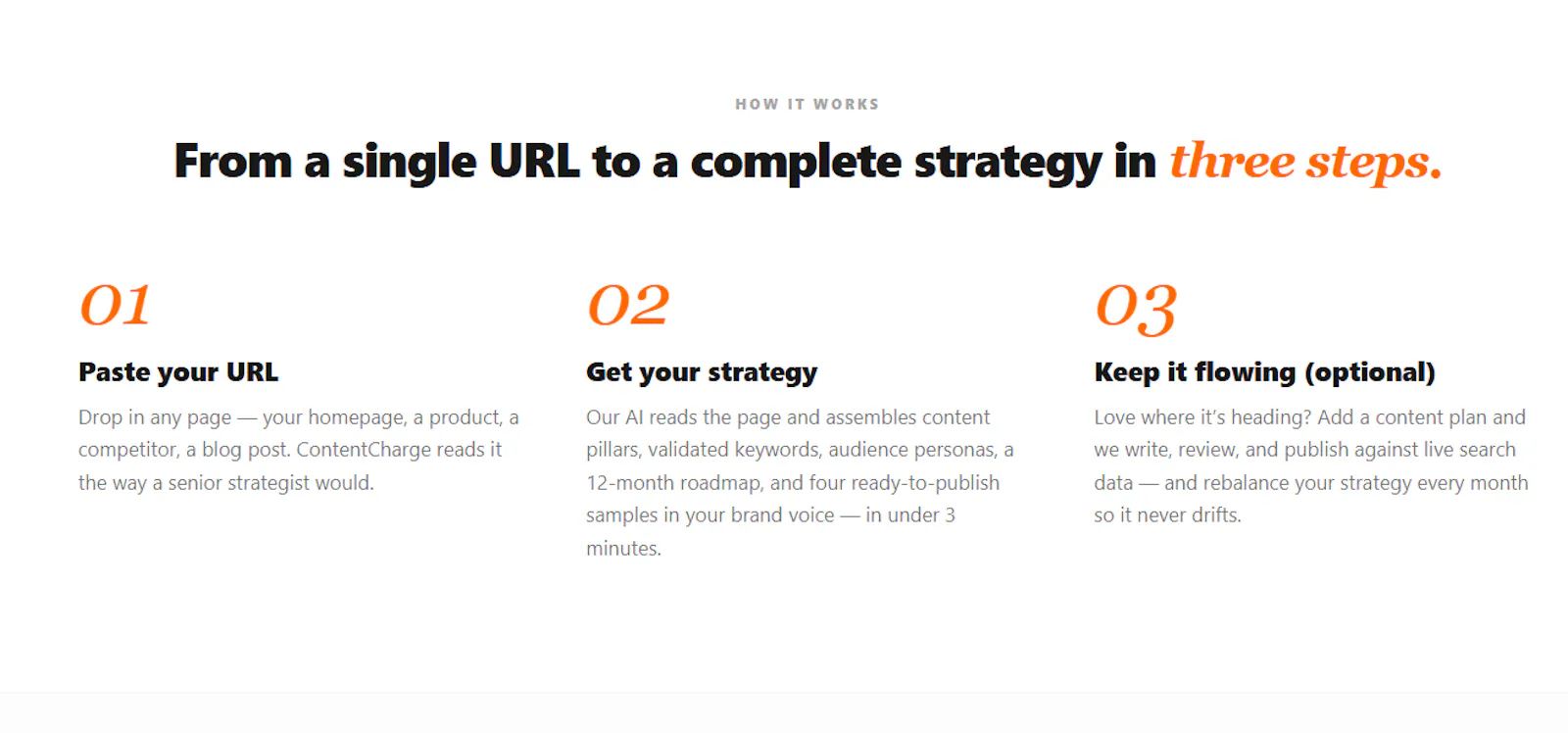 HOW IT WORKS

From a single URL to a complete strategy in three steps.

01

Paste your URL

Drop in any page — your homepage, a product, a competitor, a blog post. ContentCharge reads it the way a senior strategist would.

02

Get your strategy

Our AI reads the page and assembles content pillars, validated keywords, audience personas, a 12-month roadmap, and four ready-to-publish samples in your brand voice — in under 3 minutes.

03

Keep it flowing (optional)

Love where it's heading? Add a content plan and we write, review, and publish against live search data — and rebalance your strategy every month so it never drifts.